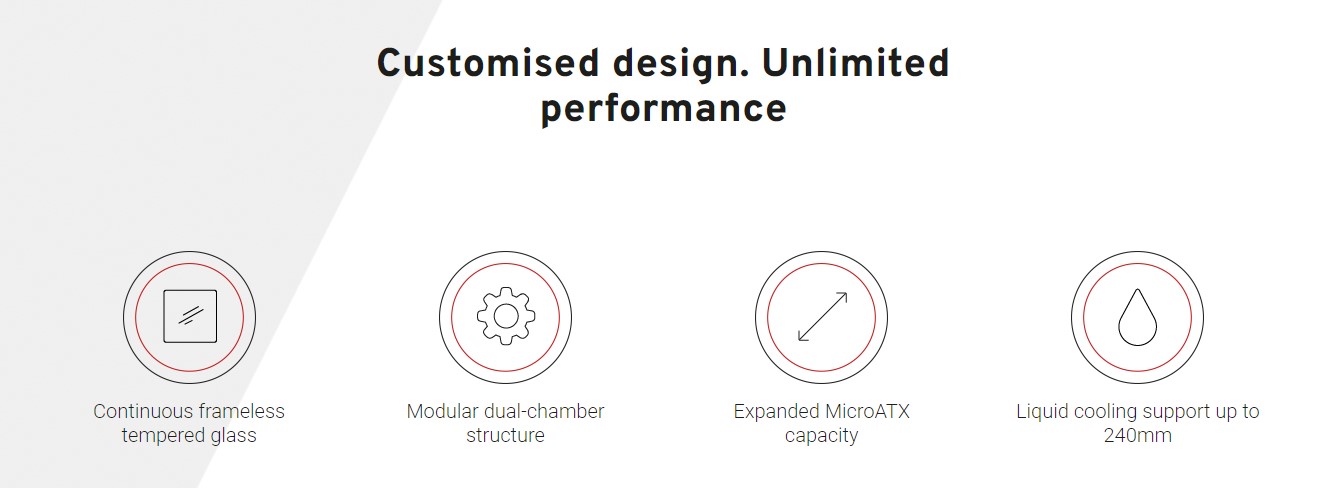 Customised design. Unlimited performance

Continuous frameless tempered glass

Modular dual-chamber structure

Expanded MicroATX capacity

Liquid cooling support up to 240mm